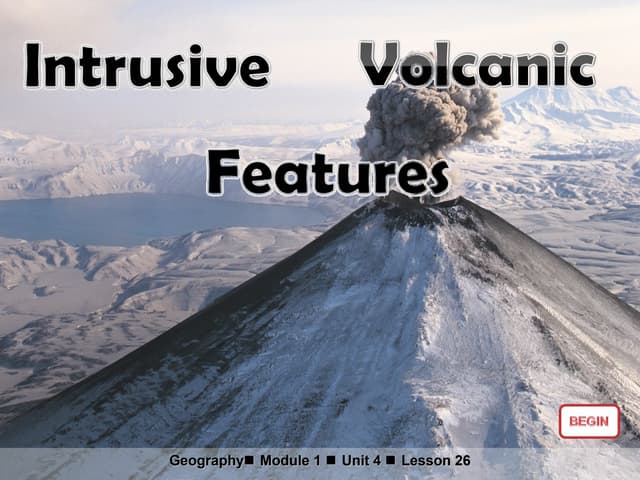 Intrusive Volcanic Features

BEGIN

Geography■ Module 1 ■ Unit 4 ■ Lesson 26